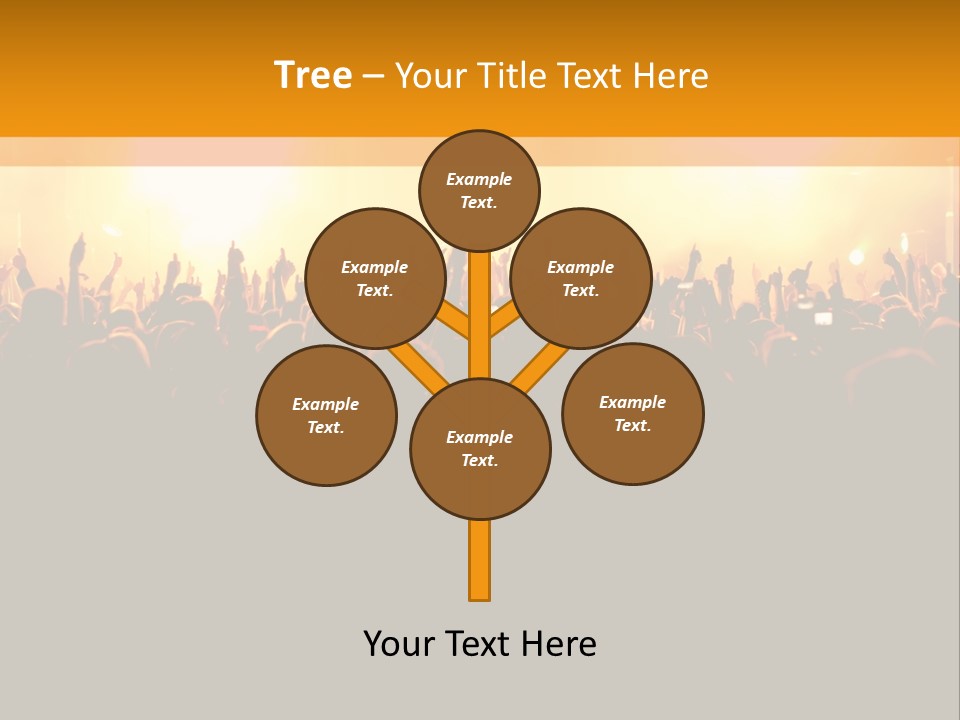 Tree – Your Title Text Here

Example Text.

Example Text.

Example Text.

Example Text.

Example Text.

Example Text.

Your Text Here